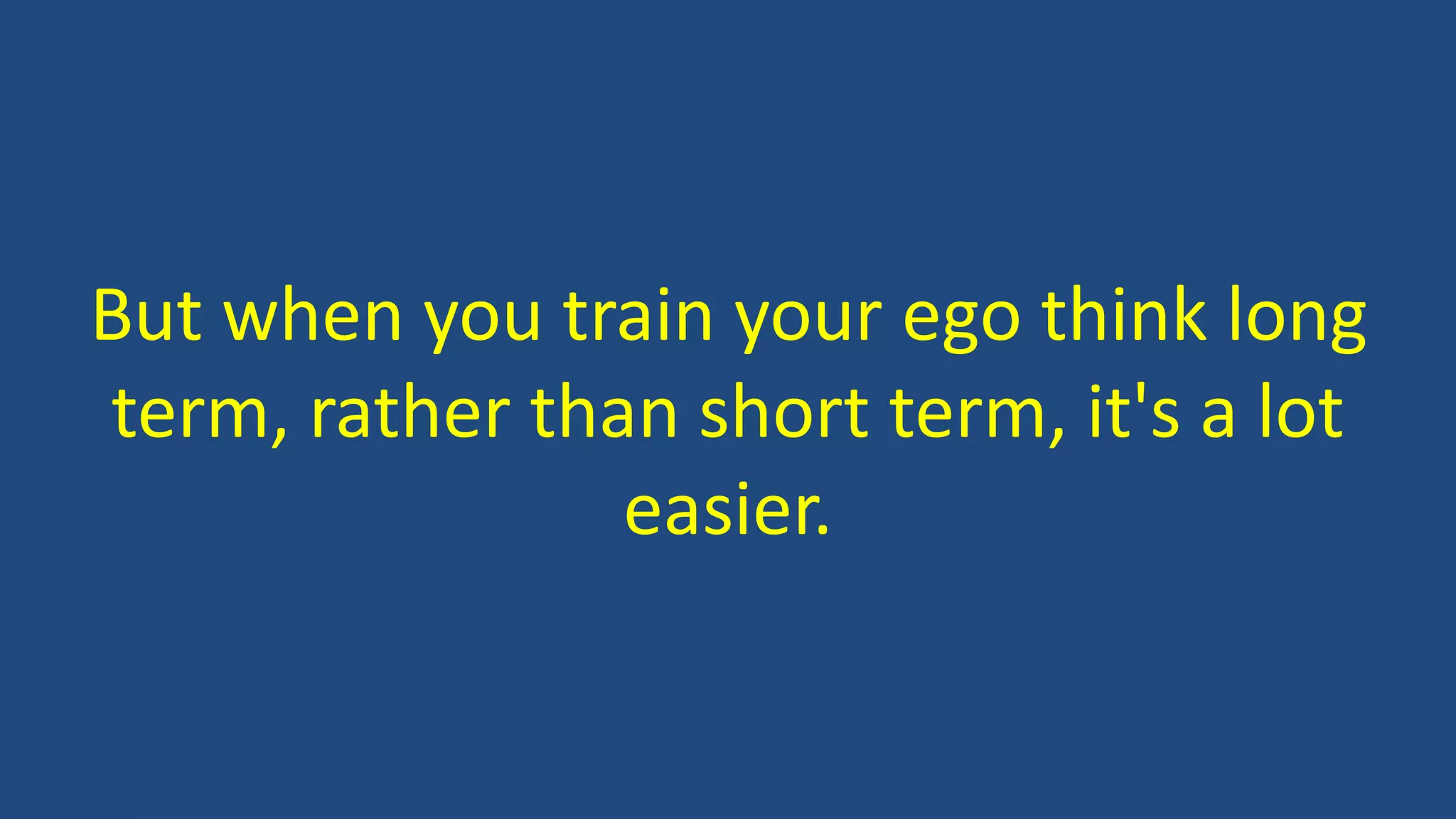 But when you train your ego think long term, rather than short term, it's a lot easier.